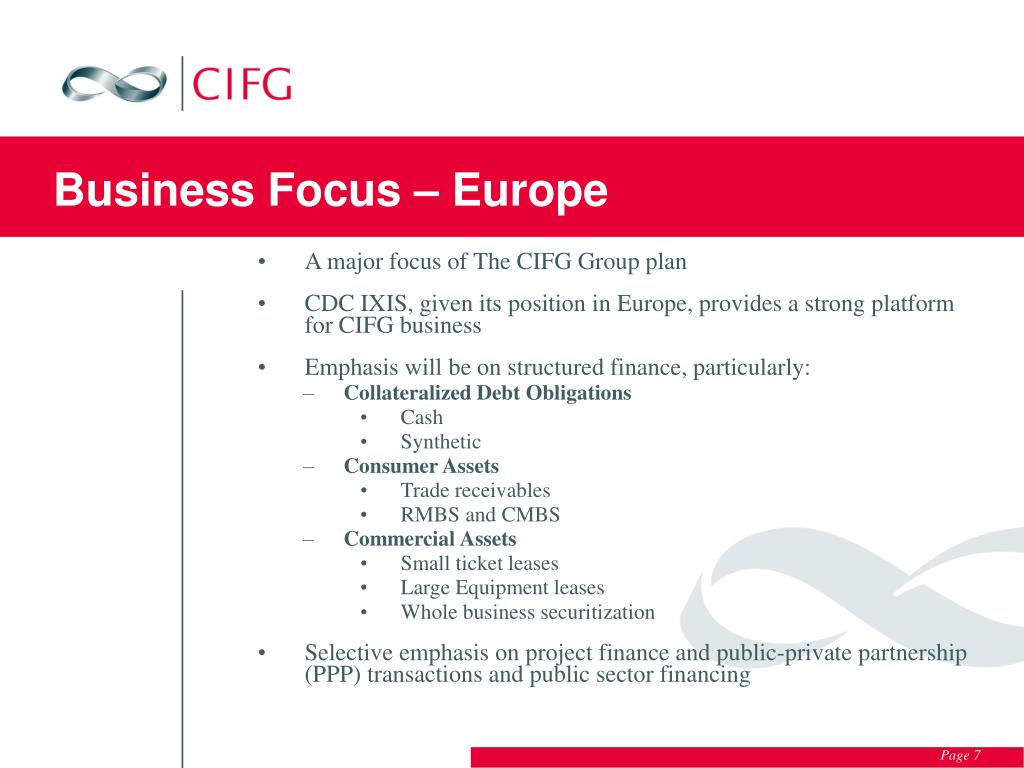 CIFG

Business Focus – Europe

• A major focus of The CIFG Group plan

• CDC IXIS, given its position in Europe, provides a strong platform for CIFG business

• Emphasis will be on structured finance, particularly:
– Collateralized Debt Obligations
• Cash
• Synthetic
– Consumer Assets
• Trade receivables
• RMBS and CMBS
– Commercial Assets
• Small ticket leases
• Large Equipment leases
• Whole business securitization

• Selective emphasis on project finance and public-private partnership (PPP) transactions and public sector financing

Page 7